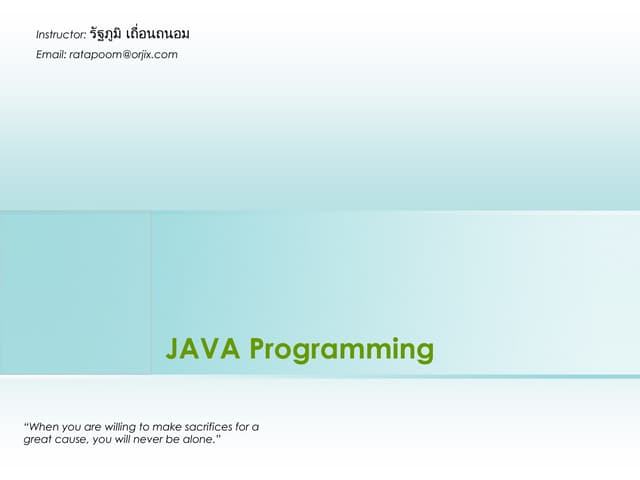 Instructor: รัฐภูมิ เถื่อนถนอม
Email: ratapoom@orjix.com

JAVA Programming

"When you are willing to make sacrifices for a great cause, you will never be alone."